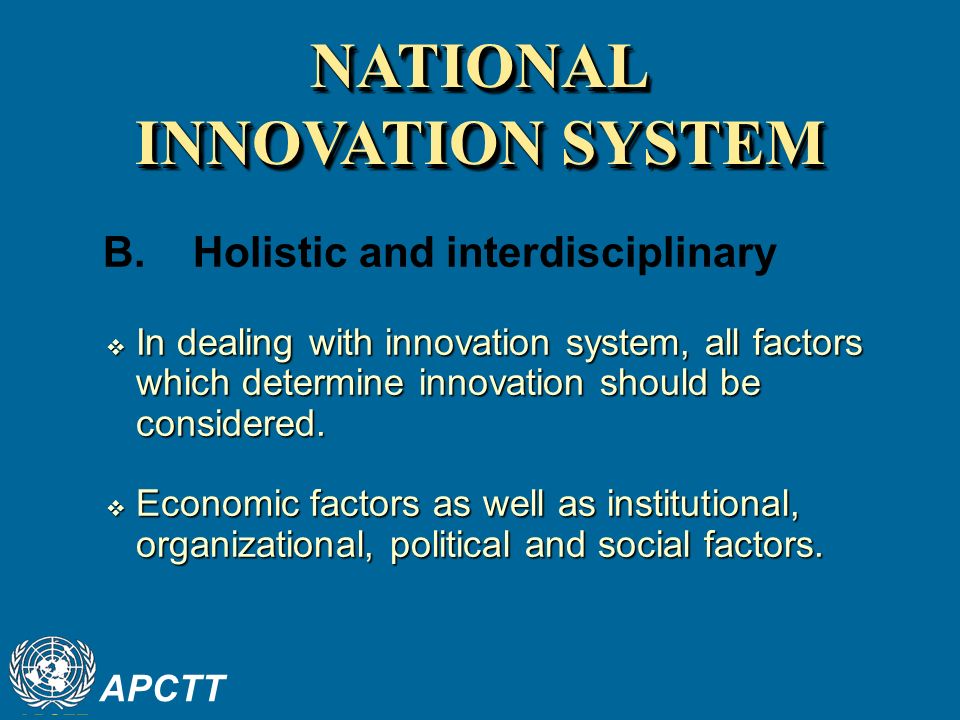 NATIONAL INNOVATION SYSTEM

B. Holistic and interdisciplinary

❖ In dealing with innovation system, all factors which determine innovation should be considered.

❖ Economic factors as well as institutional, organizational, political and social factors.

APCTT